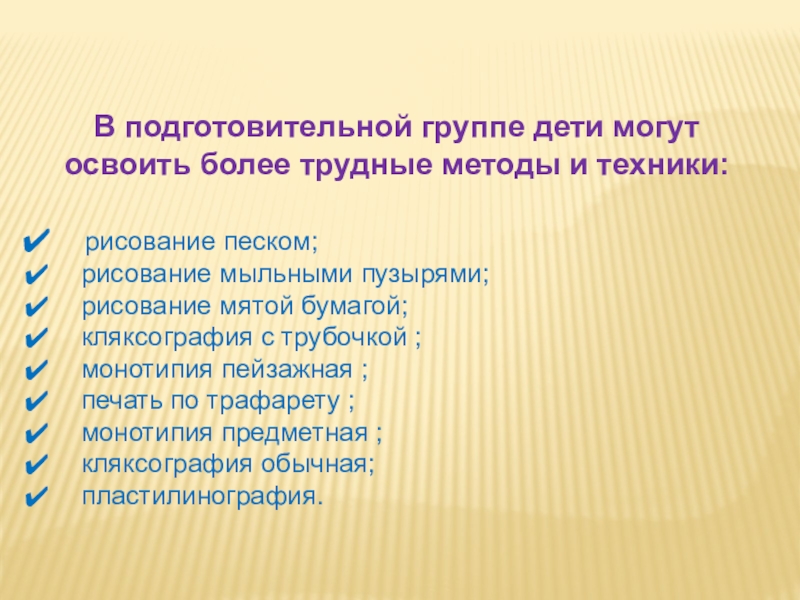 В подготовительной группе дети могут освоить более трудные методы и техники:

✔ рисование песком;
✔ рисование мыльными пузырями;
✔ рисование мятой бумагой;
✔ кляксография с трубочкой ;
✔ монотипия пейзажная ;
✔ печать по трафарету ;
✔ монотипия предметная ;
✔ кляксография обычная;
✔ пластилинография.